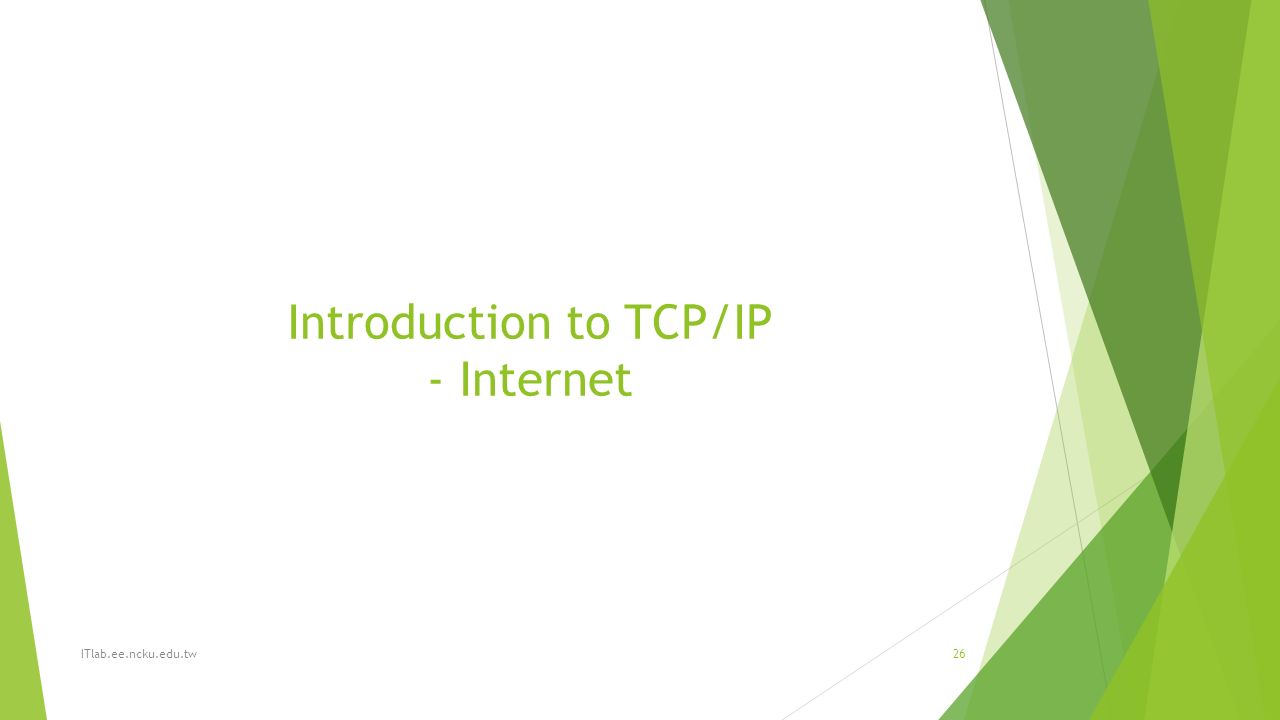 Introduction to TCP/IP
- Internet

ITlab.ee.ncku.edu.tw

26